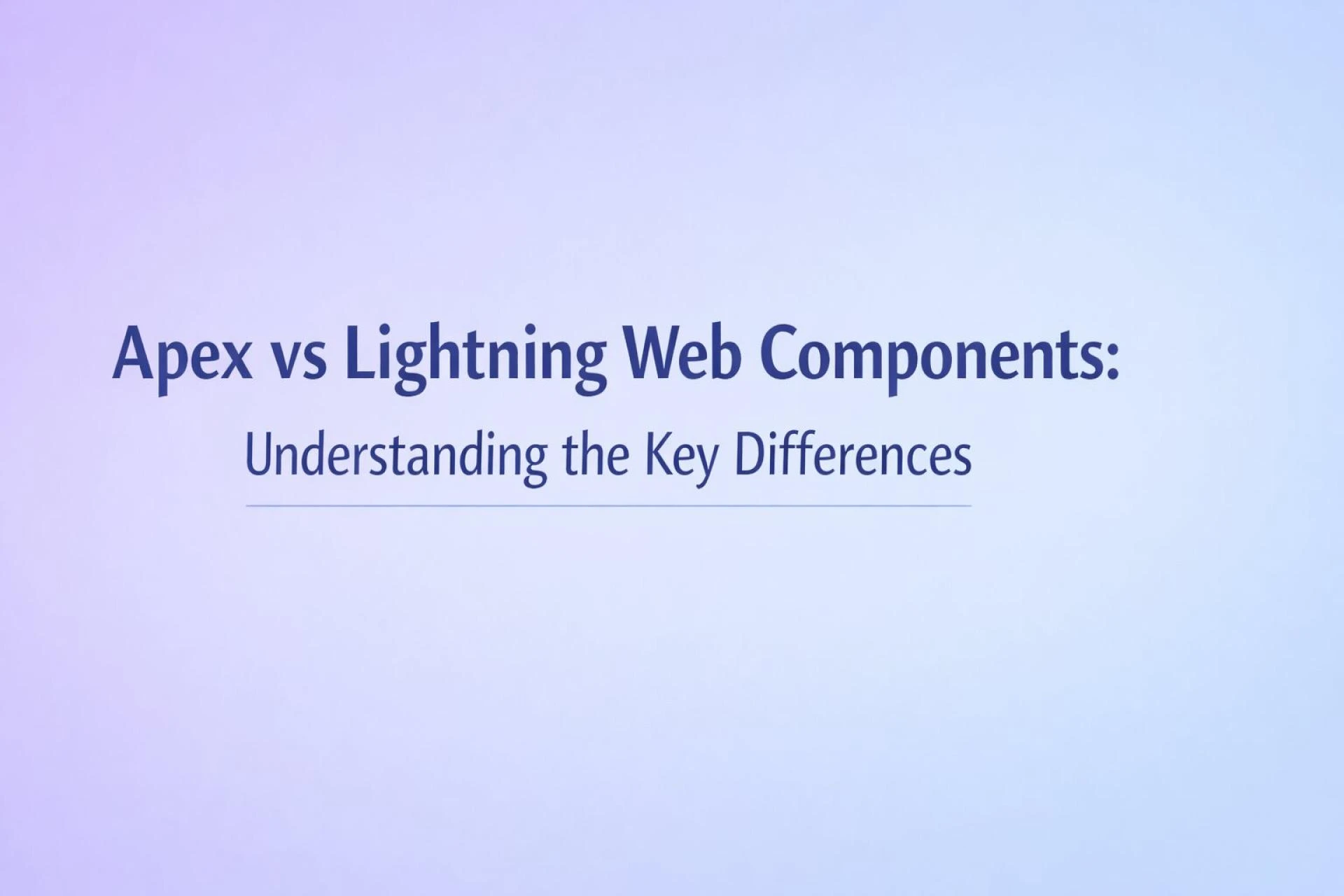 Apex vs Lightning Web Components:
Understanding the Key Differences